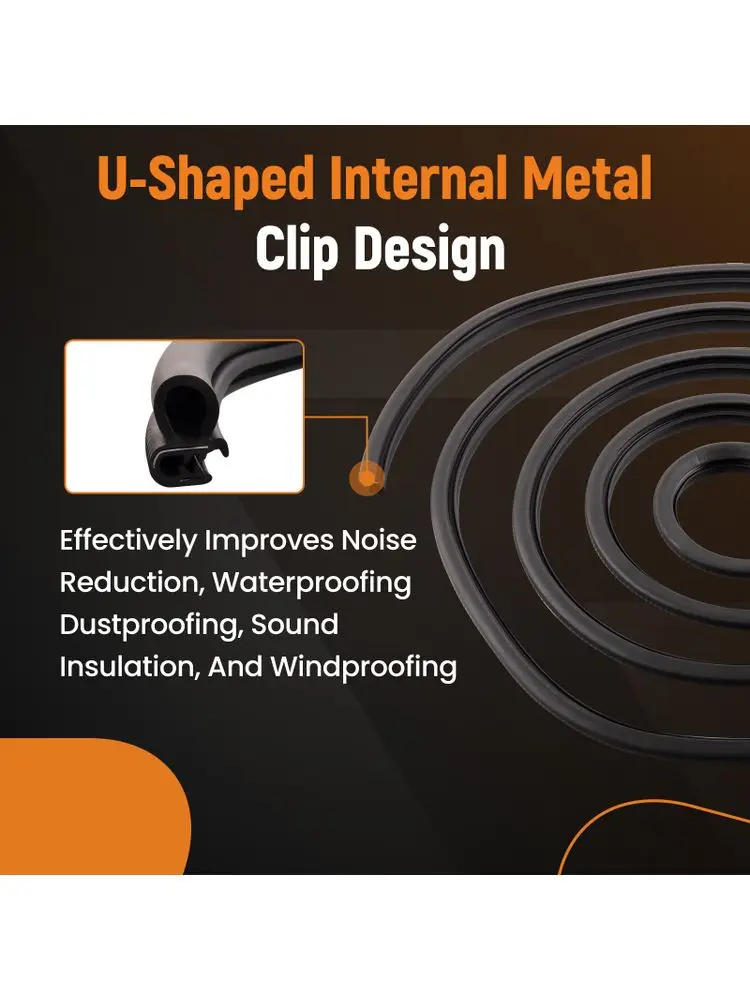 U-Shaped Internal Metal Clip Design

Effectively Improves Noise Reduction, Waterproofing Dustproofing, Sound Insulation, And Windproofing